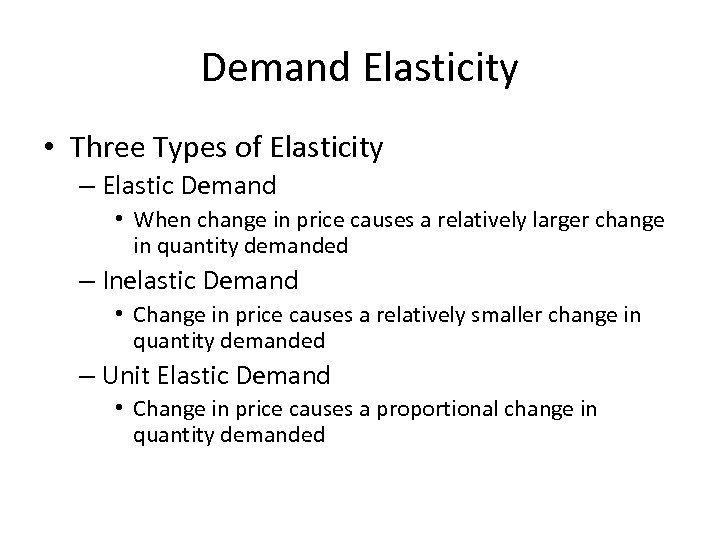 Demand Elasticity

• Three Types of Elasticity
– Elastic Demand
• When change in price causes a relatively larger change in quantity demanded
– Inelastic Demand
• Change in price causes a relatively smaller change in quantity demanded
– Unit Elastic Demand
• Change in price causes a proportional change in quantity demanded